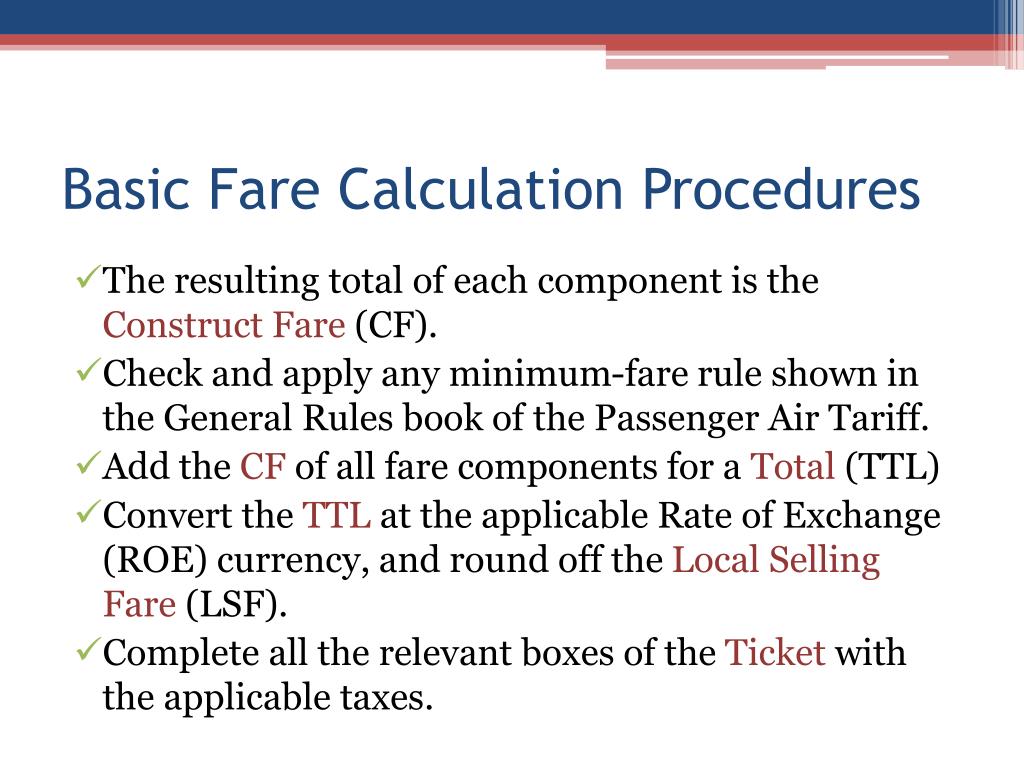 Basic Fare Calculation Procedures

✓The resulting total of each component is the Construct Fare (CF).

✓Check and apply any minimum-fare rule shown in the General Rules book of the Passenger Air Tariff.

✓Add the CF of all fare components for a Total (TTL)

✓Convert the TTL at the applicable Rate of Exchange (ROE) currency, and round off the Local Selling Fare (LSF).

✓Complete all the relevant boxes of the Ticket with the applicable taxes.